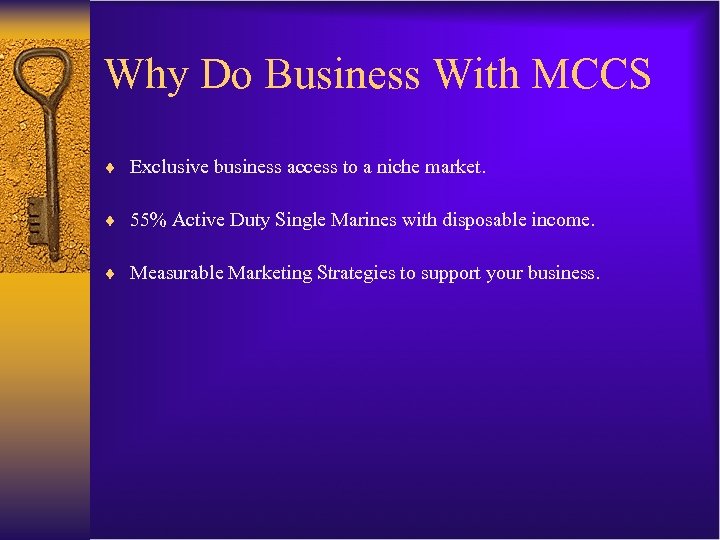 Why Do Business With MCCS

♦ Exclusive business access to a niche market.

♦ 55% Active Duty Single Marines with disposable income.

♦ Measurable Marketing Strategies to support your business.